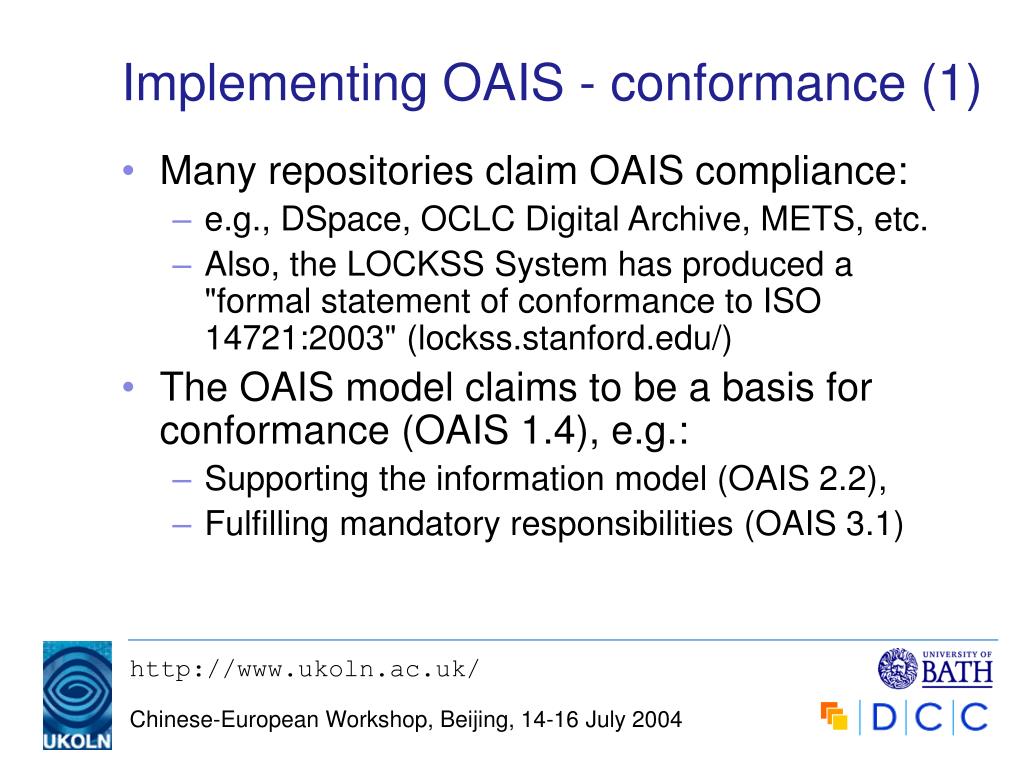 Implementing OAIS - conformance (1)

• Many repositories claim OAIS compliance:
– e.g., DSpace, OCLC Digital Archive, METS, etc.
– Also, the LOCKSS System has produced a "formal statement of conformance to ISO 14721:2003" (lockss.stanford.edu/)

• The OAIS model claims to be a basis for conformance (OAIS 1.4), e.g.:
– Supporting the information model (OAIS 2.2),
– Fulfilling mandatory responsibilities (OAIS 3.1)

UKOLN

http://www.ukoln.ac.uk/

Chinese-European Workshop, Beijing, 14-16 July 2004

UNIVERSITY OF BATH

DCC